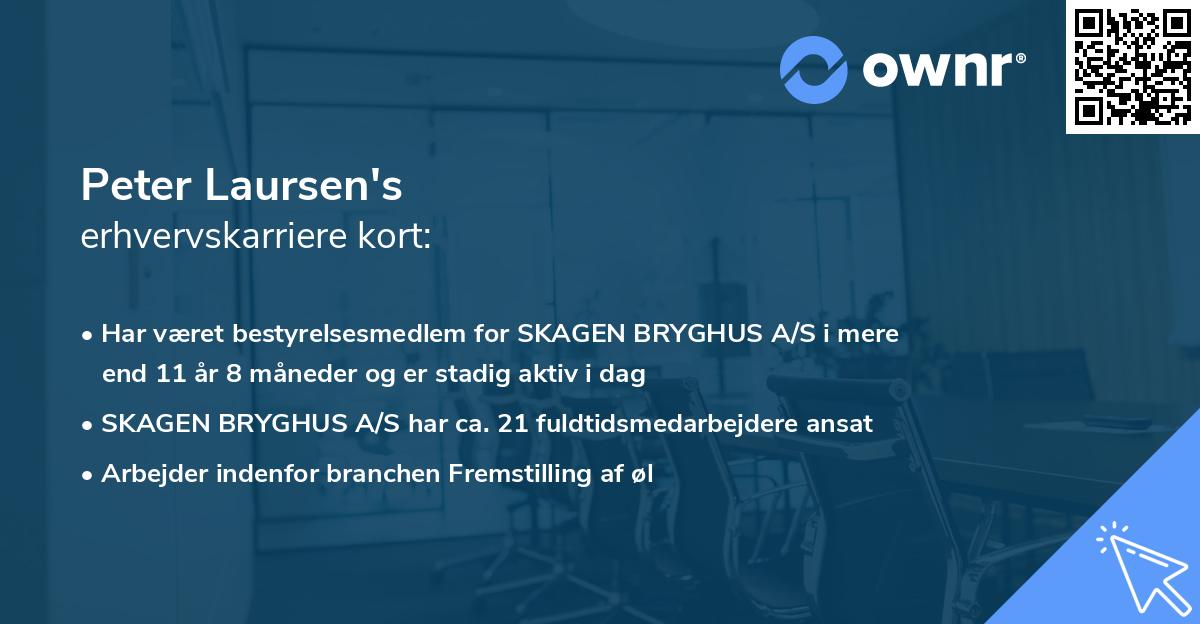 ownr®

Peter Laursen's
erhvervskarriere kort:

• Har været bestyrelsesmedlem for SKAGEN BRYGHUS A/S i mere end 11 år 8 måneder og er stadig aktiv i dag

• SKAGEN BRYGHUS A/S har ca. 21 fuldtidsmedarbejdere ansat

• Arbejder indenfor branchen Fremstilling af øl